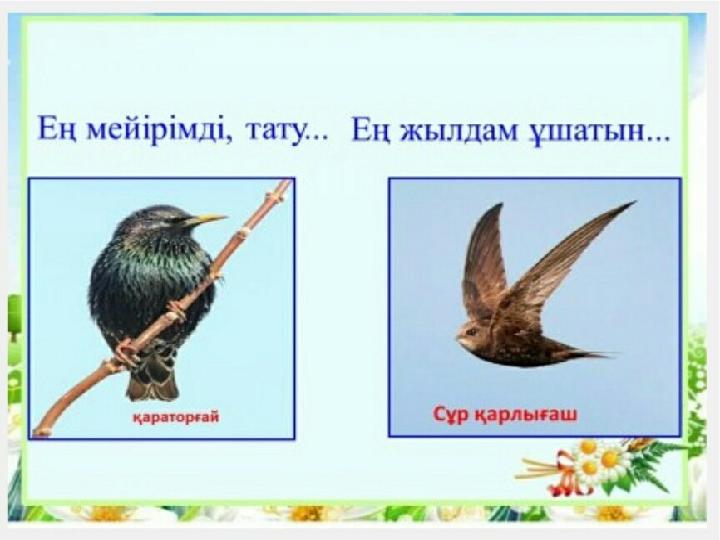 Ең мейірімді, тату... Ең жылдам ұшатын...

қараторғай

Сұр қарлығаш